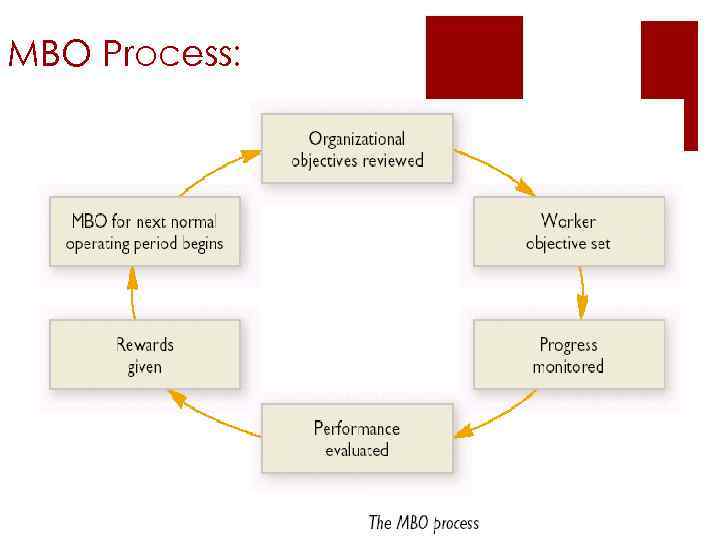 MBO Process:

Organizational objectives reviewed

Worker objective set

Progress monitored

Performance evaluated

Rewards given

MBO for next normal operating period begins

The MBO process